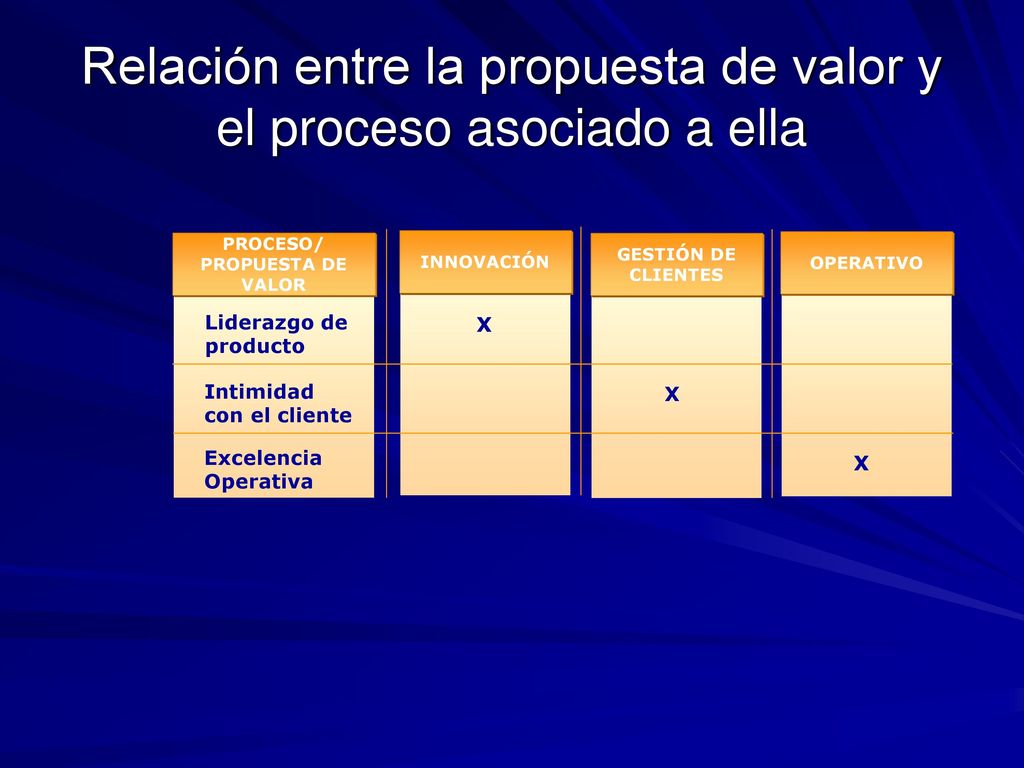 Relación entre la propuesta de valor y el proceso asociado a ella

| PROCESO/ PROPUESTA DE VALOR | INNOVACIÓN | GESTIÓN DE CLIENTES | OPERATIVO |
|---|---|---|---|
| Liderazgo de producto | X | | |
| Intimidad con el cliente | | X | |
| Excelencia Operativa | | | X |